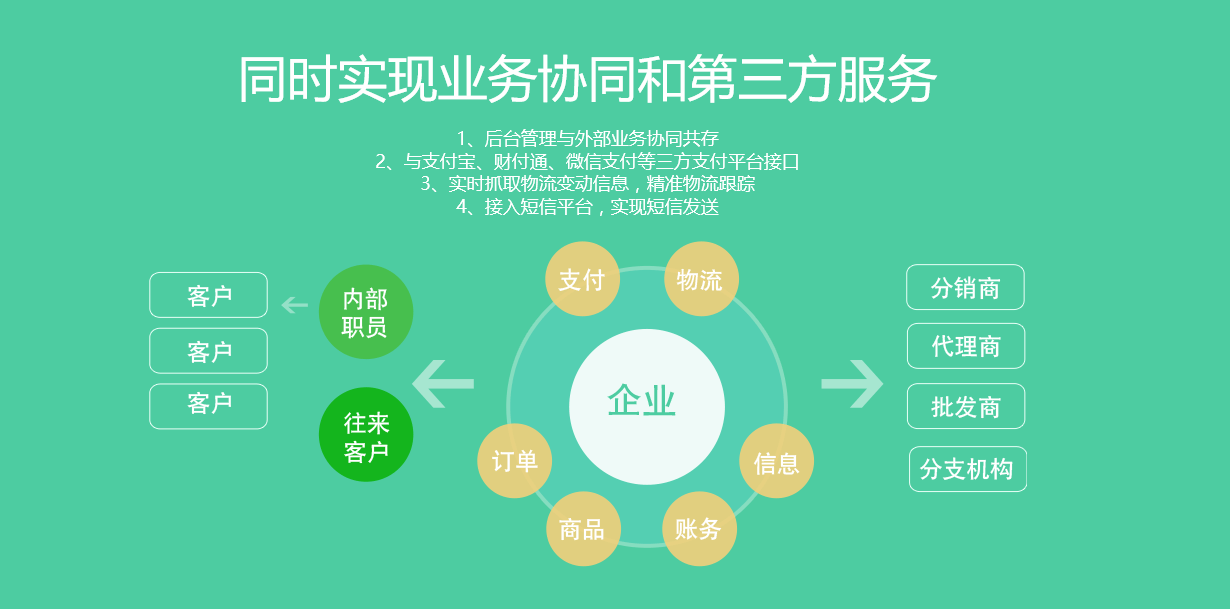 同时实现业务协同和第三方服务

1、后台管理与外部业务协同共存
2、与支付宝、财付通、微信支付等三方支付平台接口
3、实时抓取物流变动信息，精准物流跟踪
4、接入短信平台，实现短信发送

客户
客户
客户

内部职员
往来客户

支付
物流
企业
订单
信息
商品
账务

分销商
代理商
批发商
分支机构